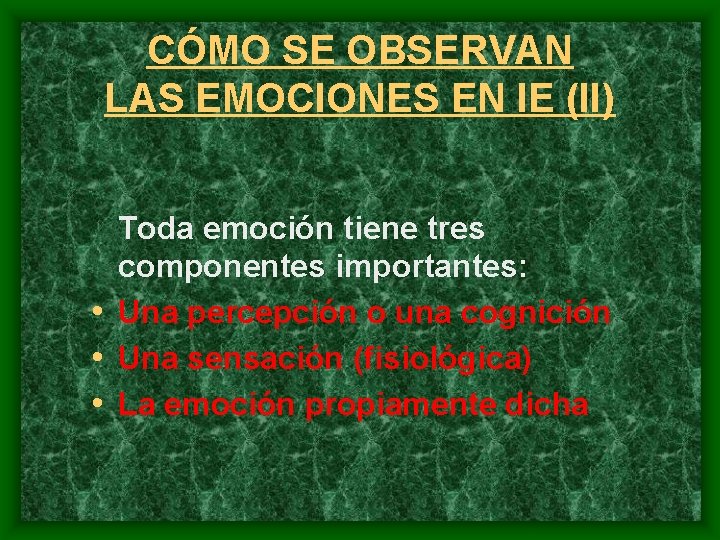 CÓMO SE OBSERVAN LAS EMOCIONES EN IE (II)

Toda emoción tiene tres componentes importantes:
• Una percepción o una cognición
• Una sensación (fisiológica)
• La emoción propiamente dicha